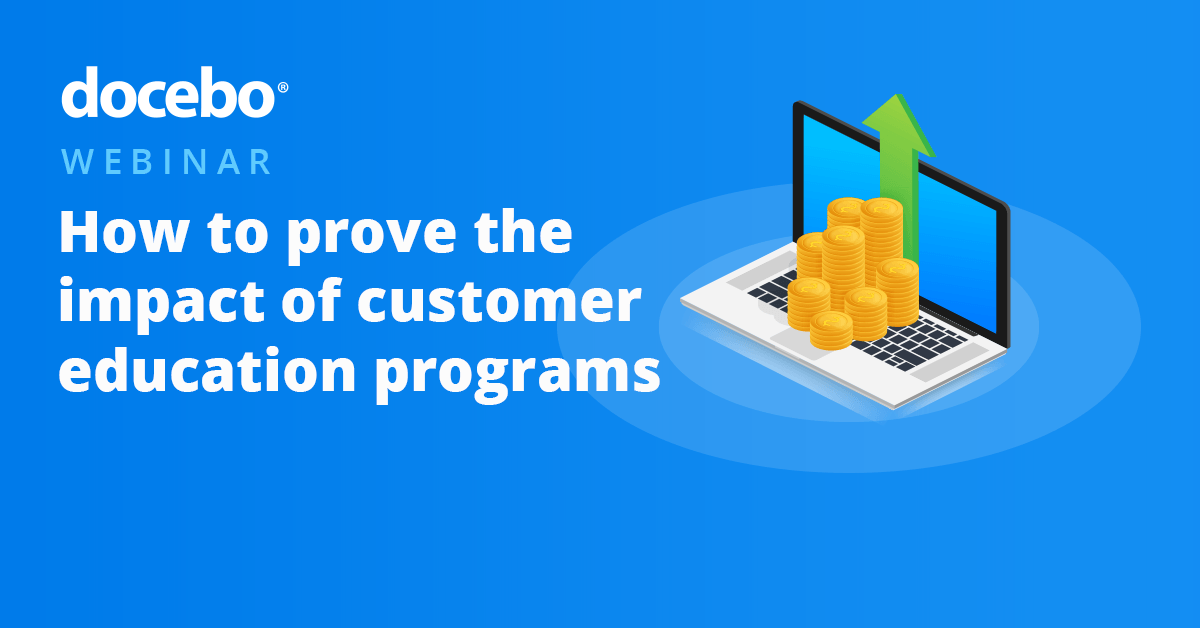 docebo®

WEBINAR

How to prove the impact of customer education programs